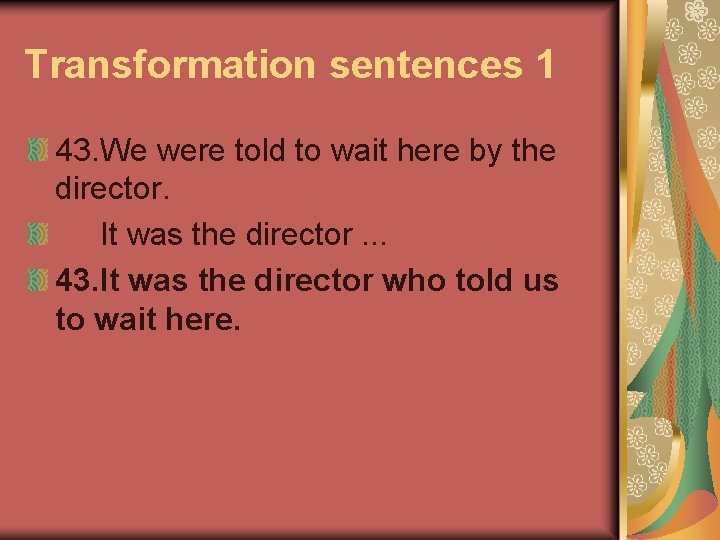 Transformation sentences 1

43.We were told to wait here by the director.

It was the director ...

43.It was the director who told us to wait here.